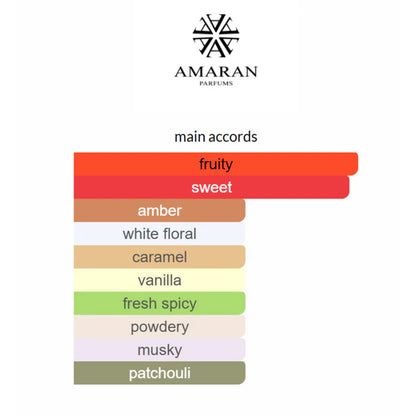 AMARAN
PARFUMS

main accords

fruity
sweet
amber
white floral
caramel
vanilla
fresh spicy
powdery
musky
patchouli